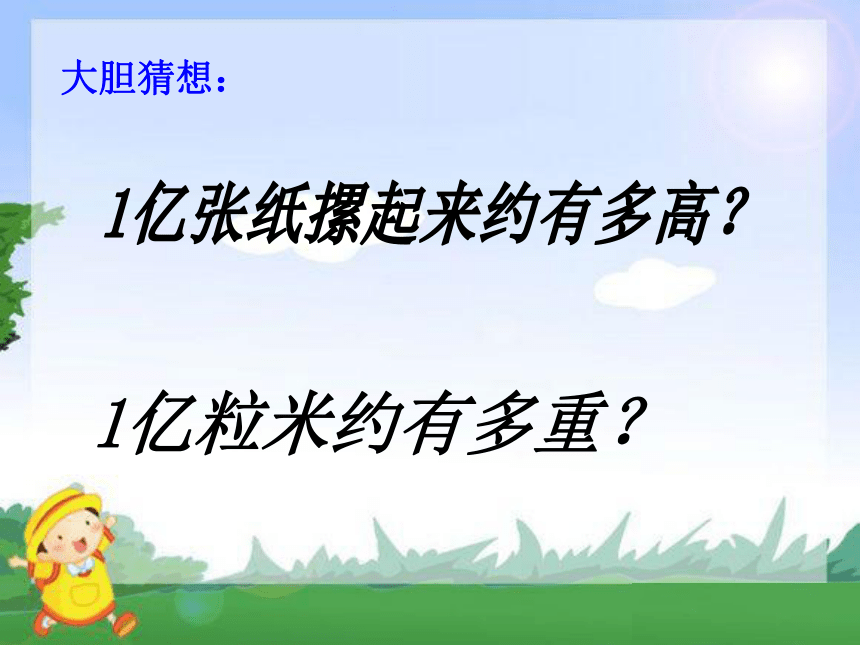 大胆猜想：

1亿张纸摞起来约有多高？

1亿粒米约有多重？